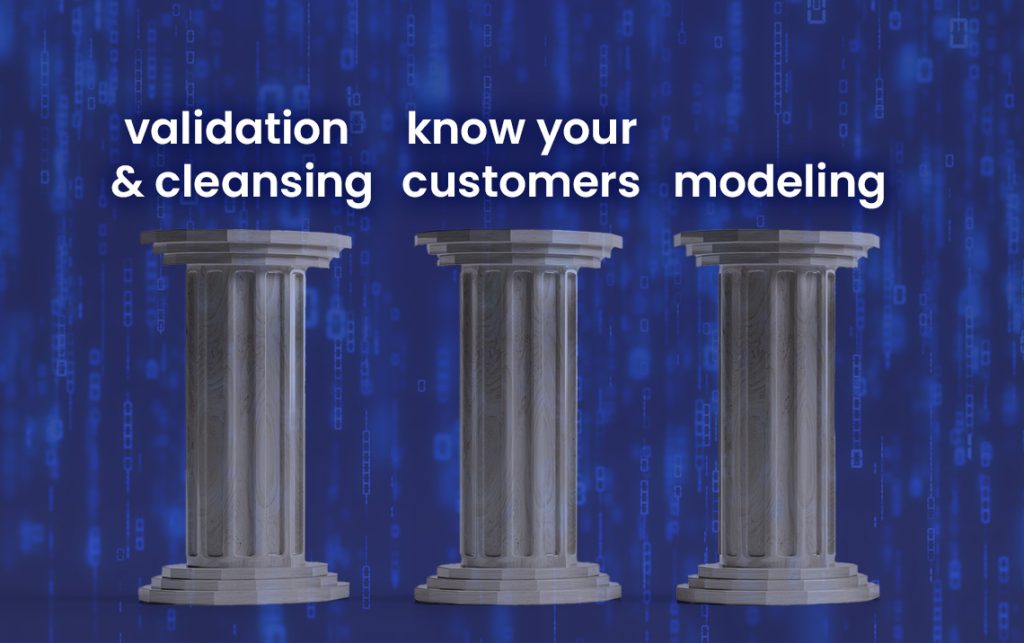 validation & cleansing

know your customers

modeling